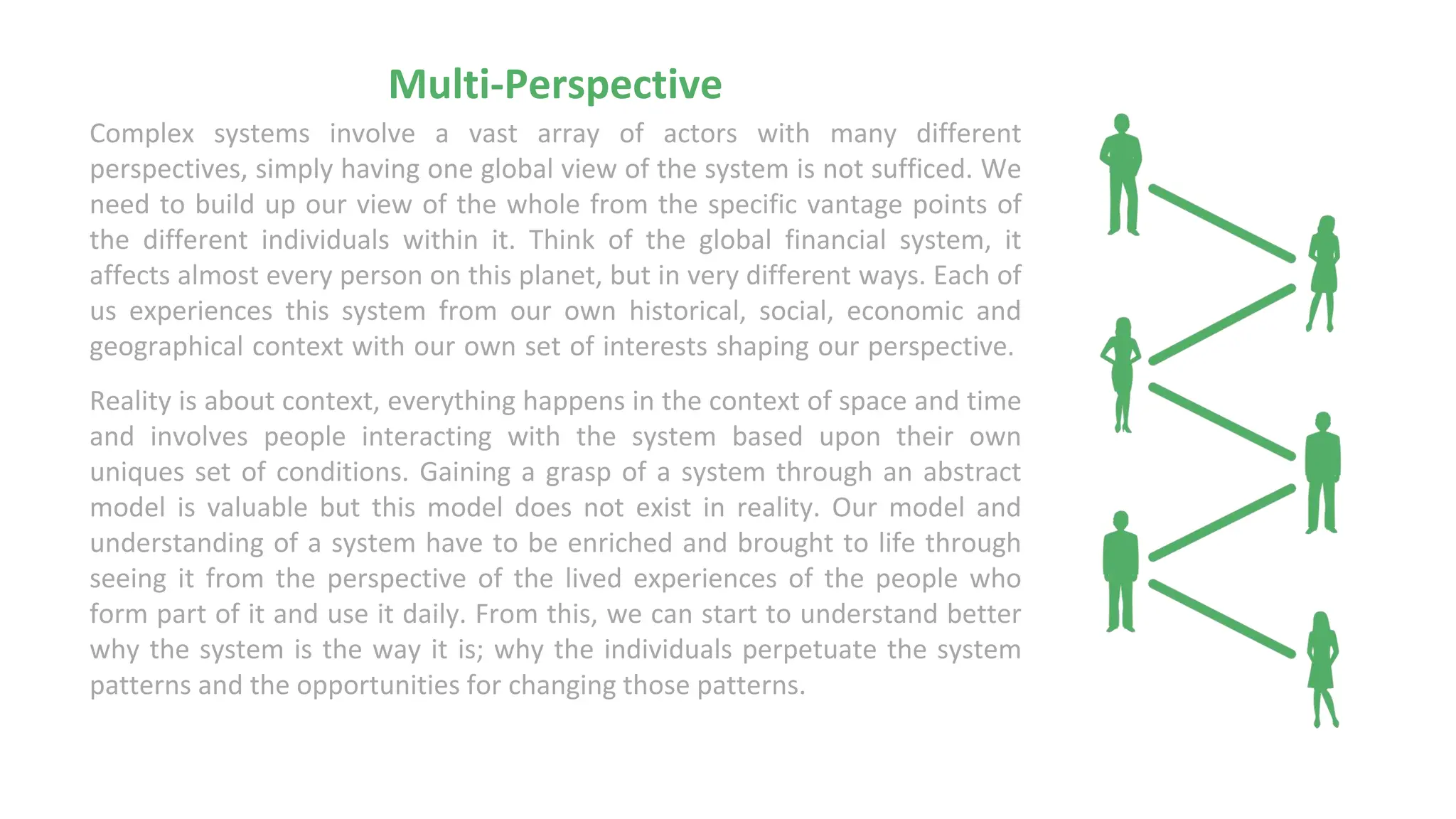 Multi-Perspective

Complex systems involve a vast array of actors with many different perspectives, simply having one global view of the system is not sufficed. We need to build up our view of the whole from the specific vantage points of the different individuals within it. Think of the global financial system, it affects almost every person on this planet, but in very different ways. Each of us experiences this system from our own historical, social, economic and geographical context with our own set of interests shaping our perspective.

Reality is about context, everything happens in the context of space and time and involves people interacting with the system based upon their own uniques set of conditions. Gaining a grasp of a system through an abstract model is valuable but this model does not exist in reality. Our model and understanding of a system have to be enriched and brought to life through seeing it from the perspective of the lived experiences of the people who form part of it and use it daily. From this, we can start to understand better why the system is the way it is; why the individuals perpetuate the system patterns and the opportunities for changing those patterns.